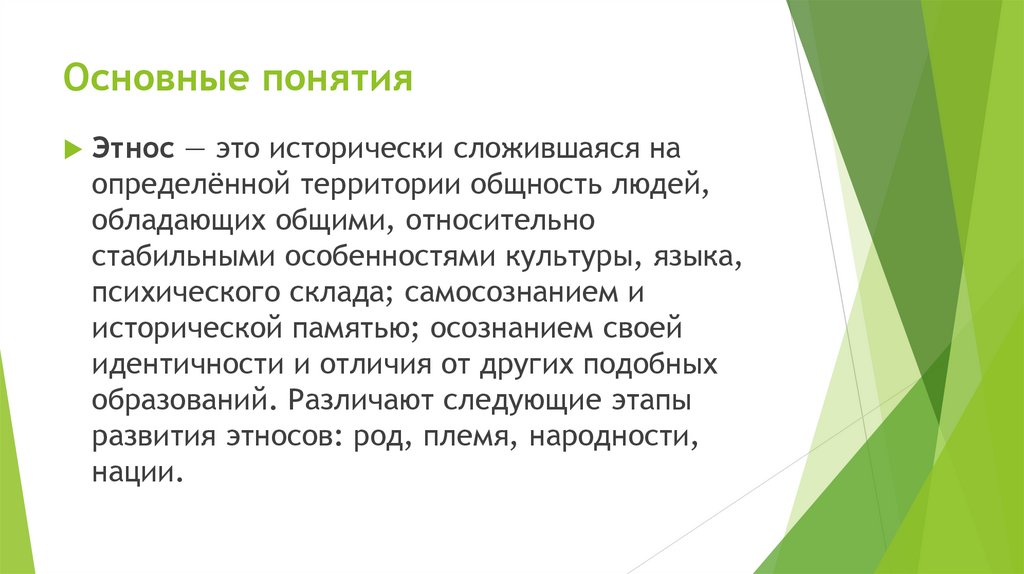 Основные понятия

Этнос — это исторически сложившаяся на определённой территории общность людей, обладающих общими, относительно стабильными особенностями культуры, языка, психического склада; самосознанием и исторической памятью; осознанием своей идентичности и отличия от других подобных образований. Различают следующие этапы развития этносов: род, племя, народности, нации.